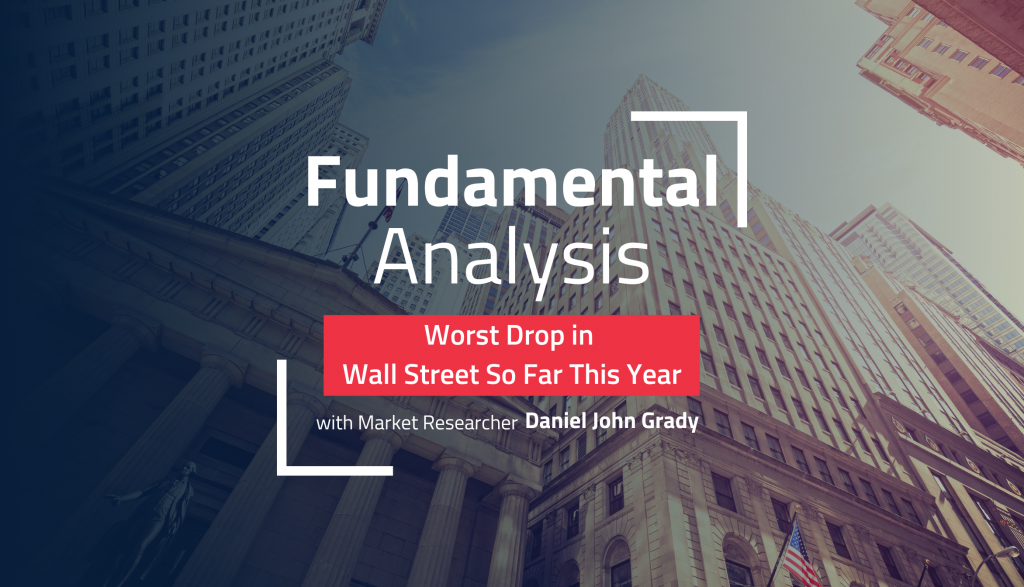 Fundamental Analysis

Worst Drop in Wall Street So Far This Year

with Market Researcher Daniel John Grady